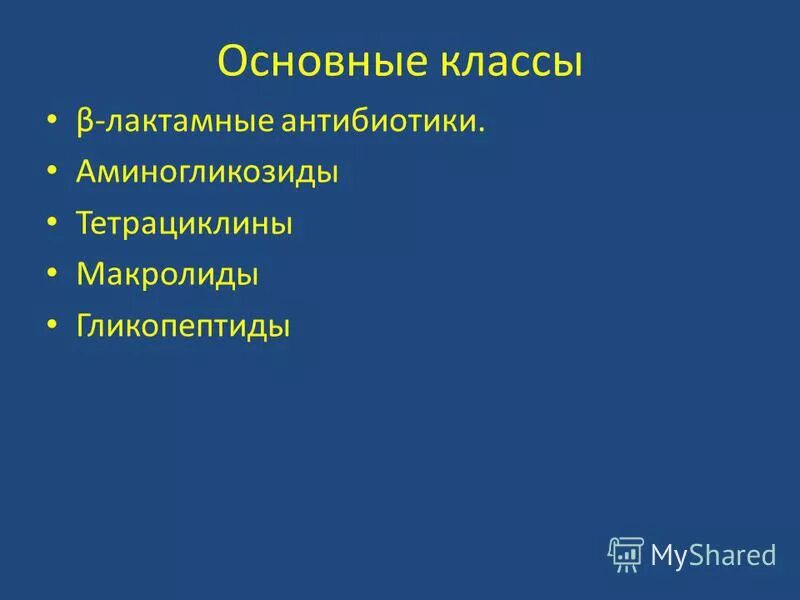 Основные классы

• β-лактамные антибиотики.
• Аминогликозиды
• Тетрациклины
• Макролиды
• Гликопептиды

MyShared